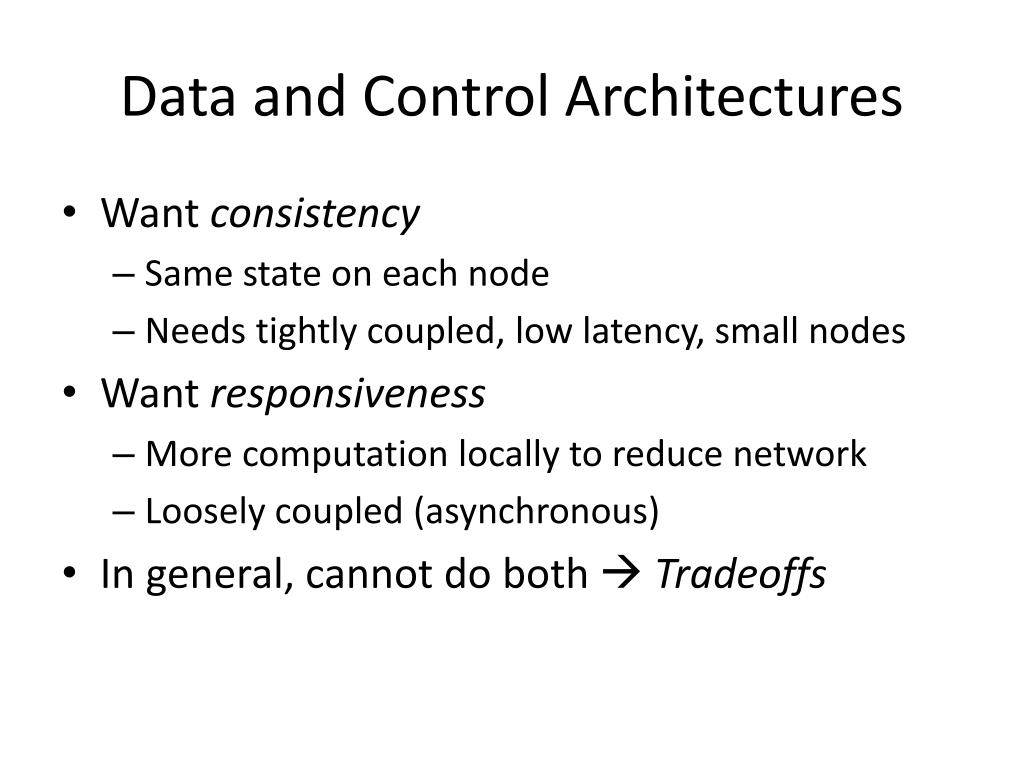 Data and Control Architectures

• Want consistency
  – Same state on each node
  – Needs tightly coupled, low latency, small nodes
• Want responsiveness
  – More computation locally to reduce network
  – Loosely coupled (asynchronous)
• In general, cannot do both → Tradeoffs